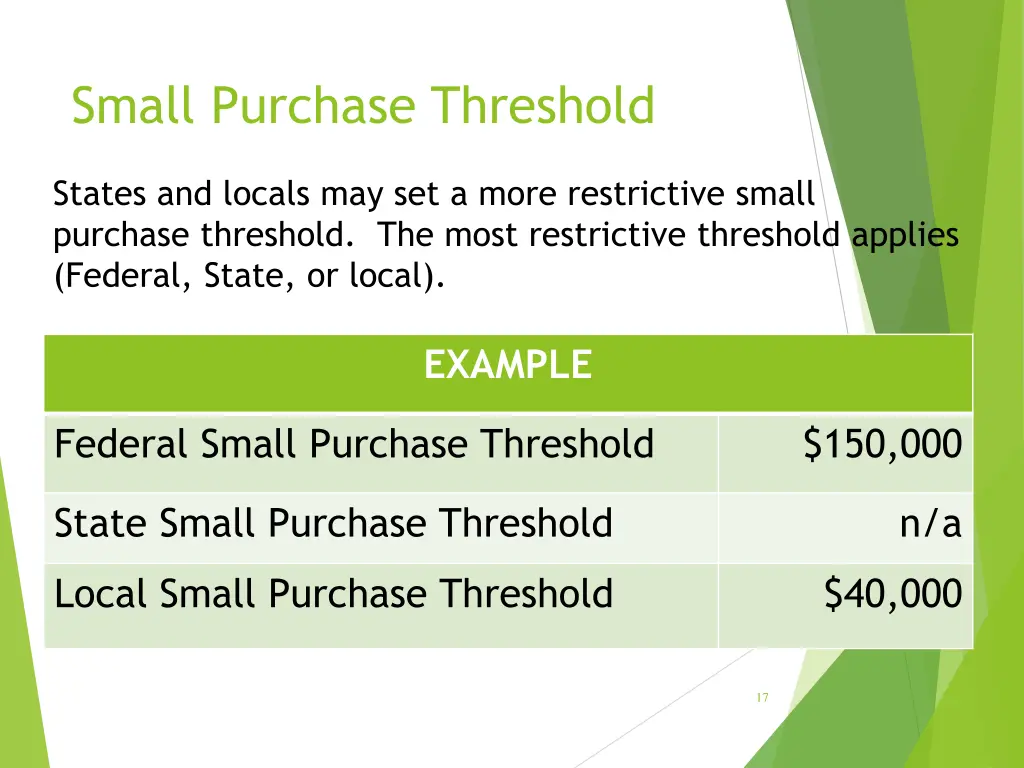 Small Purchase Threshold

States and locals may set a more restrictive small purchase threshold. The most restrictive threshold applies (Federal, State, or local).

| EXAMPLE | |
|---|---|
| Federal Small Purchase Threshold | \$150,000 |
| State Small Purchase Threshold | n/a |
| Local Small Purchase Threshold | \$40,000 |

17